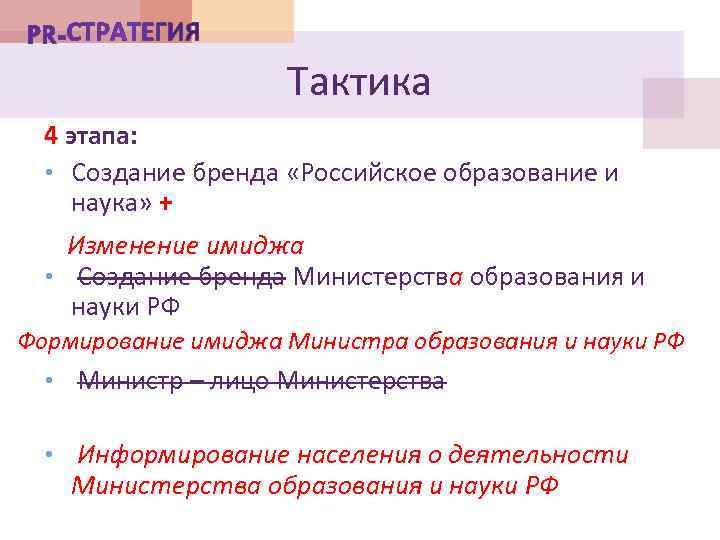 PR-СТРАТЕГИЯ

Тактика

4 этапа:

• Создание бренда «Российское образование и наука» +

Изменение имиджа

• Создание бренда Министерства образования и науки РФ

Формирование имиджа Министра образования и науки РФ

• Министр – лицо Министерства

• Информирование населения о деятельности Министерства образования и науки РФ